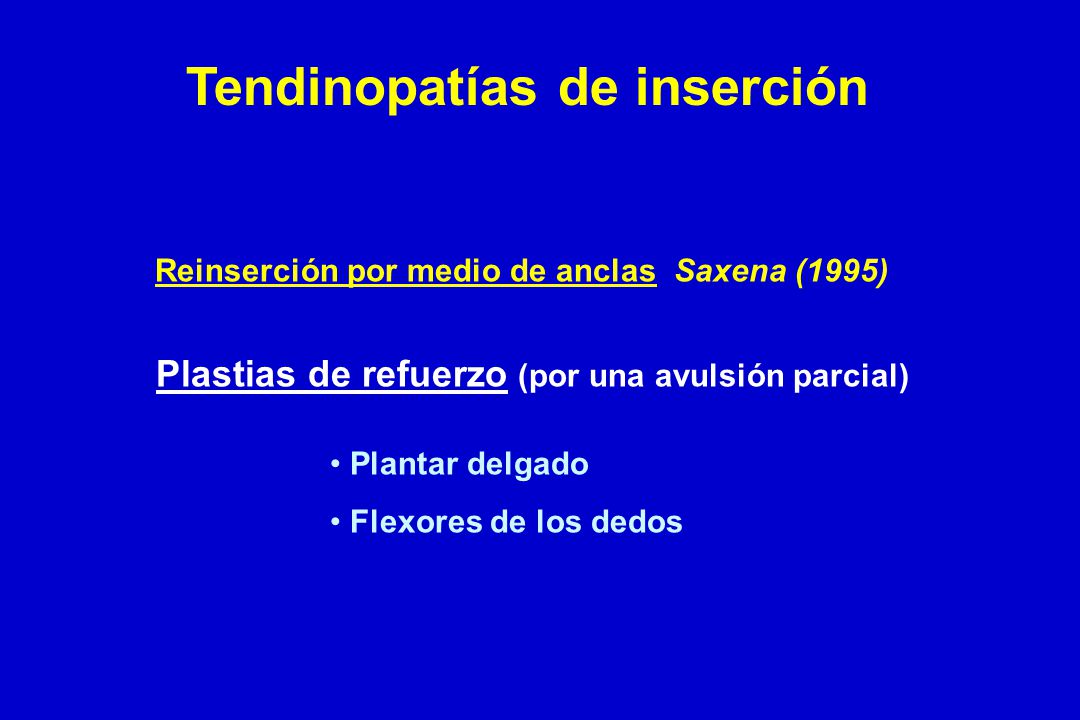 Tendinopatías de inserción

Reinserción por medio de anclas Saxena (1995)

Plastias de refuerzo (por una avulsión parcial)

• Plantar delgado

• Flexores de los dedos